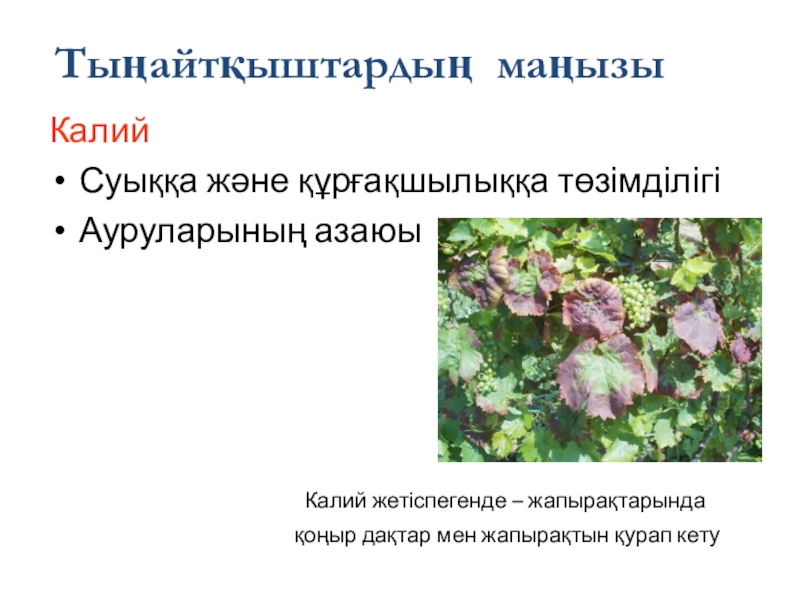 Тыңайтқыштардың маңызы

Калий

• Суыққа және құрғақшылыққа төзімділігі
• Ауруларының азаюы

Калий жетіспегенде – жапырақтарында қоңыр дақтар мен жапырақтын қурап кету